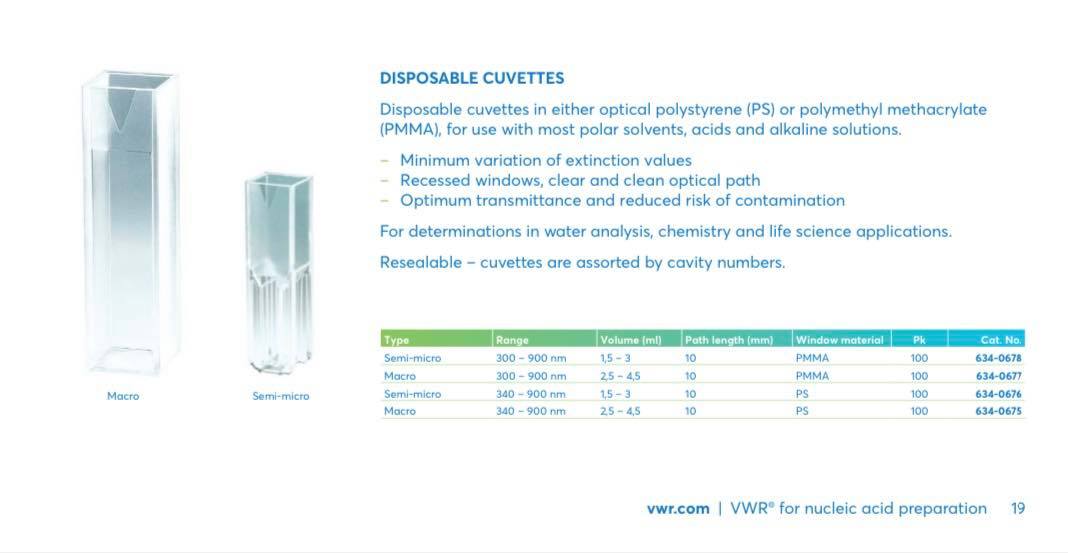 Macro

Semi-micro

DISPOSABLE CUVETTES

Disposable cuvettes in either optical polystyrene (PS) or polymethyl methacrylate (PMMA), for use with most polar solvents, acids and alkaline solutions.

– Minimum variation of extinction values
– Recessed windows, clear and clean optical path
– Optimum transmittance and reduced risk of contamination

For determinations in water analysis, chemistry and life science applications.

Resealable – cuvettes are assorted by cavity numbers.

| Type | Range | Volume (ml) | Path length (mm) | Window material | Pk | Cat. No. |
|---|---|---|---|---|---|---|
| Semi-micro | 300 – 900 nm | 1,5 – 3 | 10 | PMMA | 100 | 634-0678 |
| Macro | 300 – 900 nm | 2,5 – 4,5 | 10 | PMMA | 100 | 634-0677 |
| Semi-micro | 340 – 900 nm | 1,5 – 3 | 10 | PS | 100 | 634-0676 |
| Macro | 340 – 900 nm | 2,5 – 4,5 | 10 | PS | 100 | 634-0675 |

vwr.com | VWR® for nucleic acid preparation 19